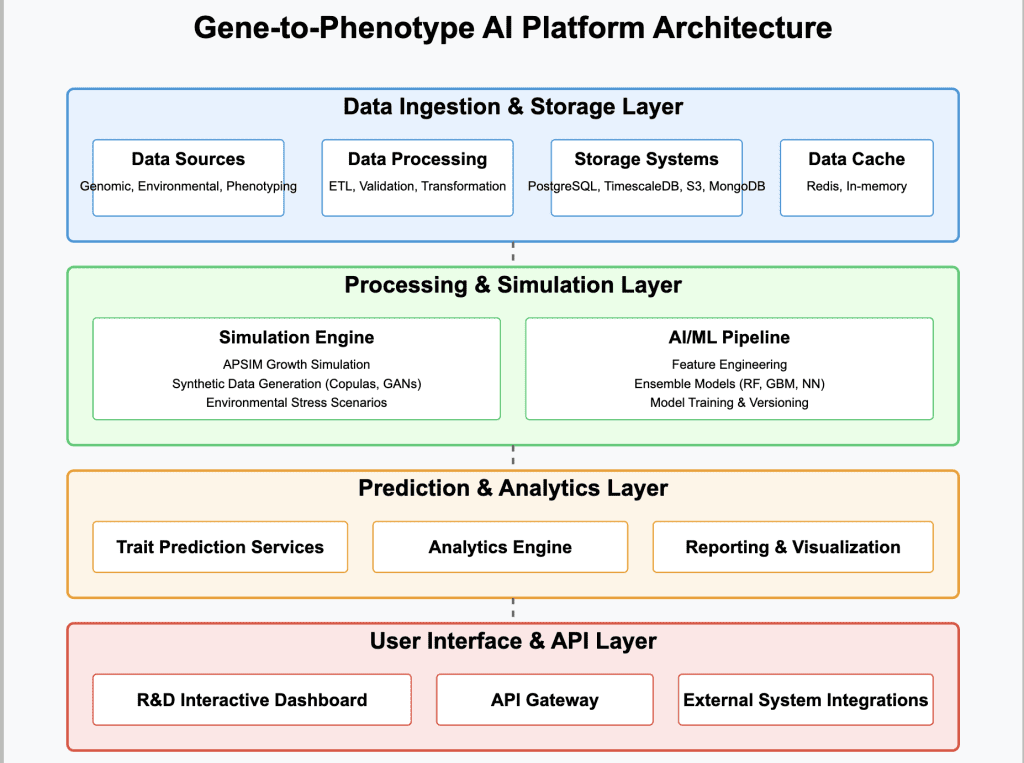 Gene-to-Phenotype AI Platform Architecture

Data Ingestion & Storage Layer

Data Sources
Genomic, Environmental, Phenotyping

Data Processing
ETL, Validation, Transformation

Storage Systems
PostgreSQL, TimescaleDB, S3, MongoDB

Data Cache
Redis, In-memory

Processing & Simulation Layer

Simulation Engine
APSIM Growth Simulation
Synthetic Data Generation (Copulas, GANs)
Environmental Stress Scenarios

AI/ML Pipeline
Feature Engineering
Ensemble Models (RF, GBM, NN)
Model Training & Versioning

Prediction & Analytics Layer

Trait Prediction Services

Analytics Engine

Reporting & Visualization

User Interface & API Layer

R&D Interactive Dashboard

API Gateway

External System Integrations